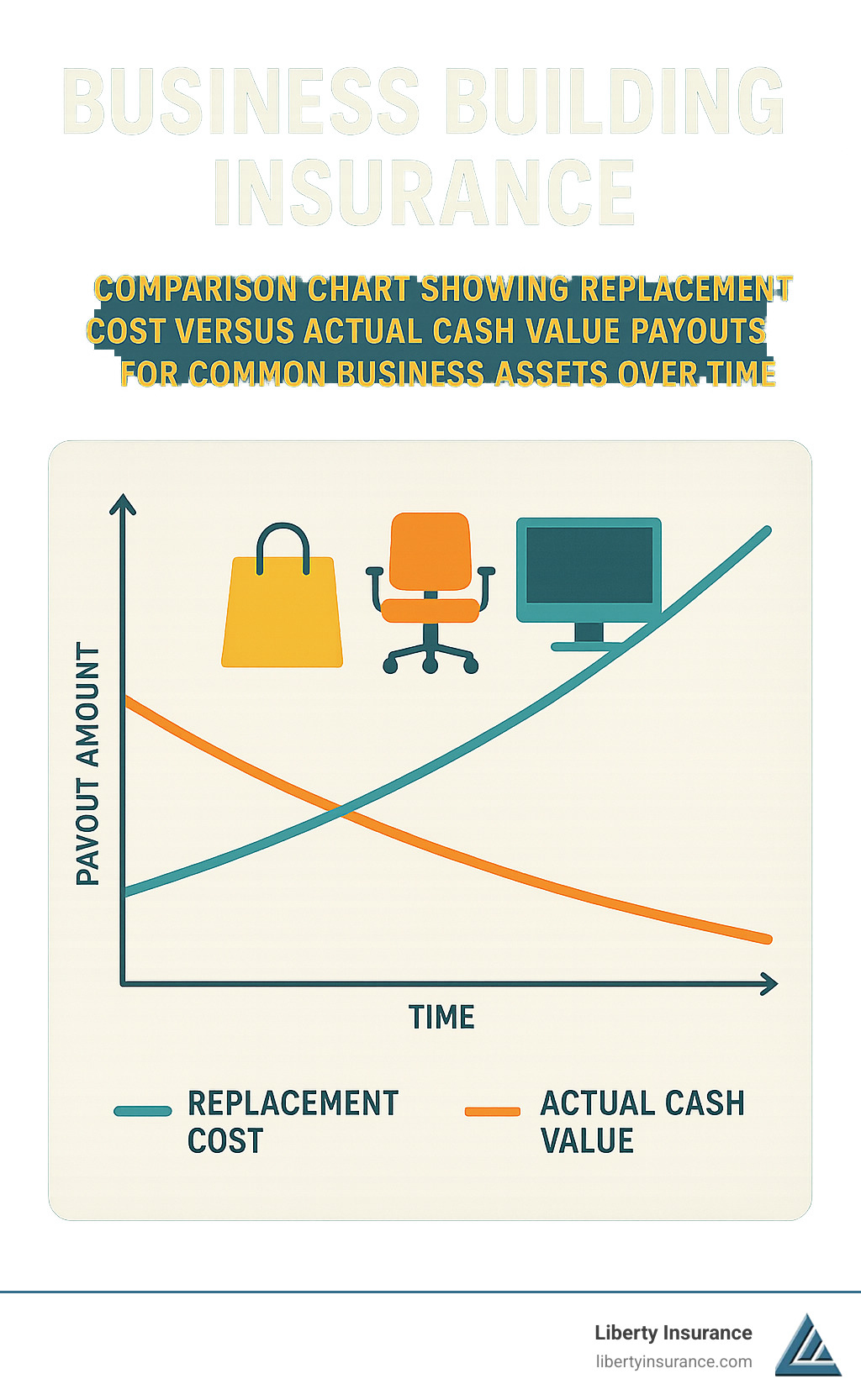 BUSINESS BUILDING INSURANCE

COMPARISON CHART SHOWING REPLACEMENT COST VERSUS ACTUAL CASH VALUE PAYOUTS FOR COMMON BUSINESS ASSETS OVER TIME

PAVOUT AMOUNT

TIME

REPLACEMENT COST

ACTUAL CASH VALUE

Liberty Insurance
libertyinsurance.com